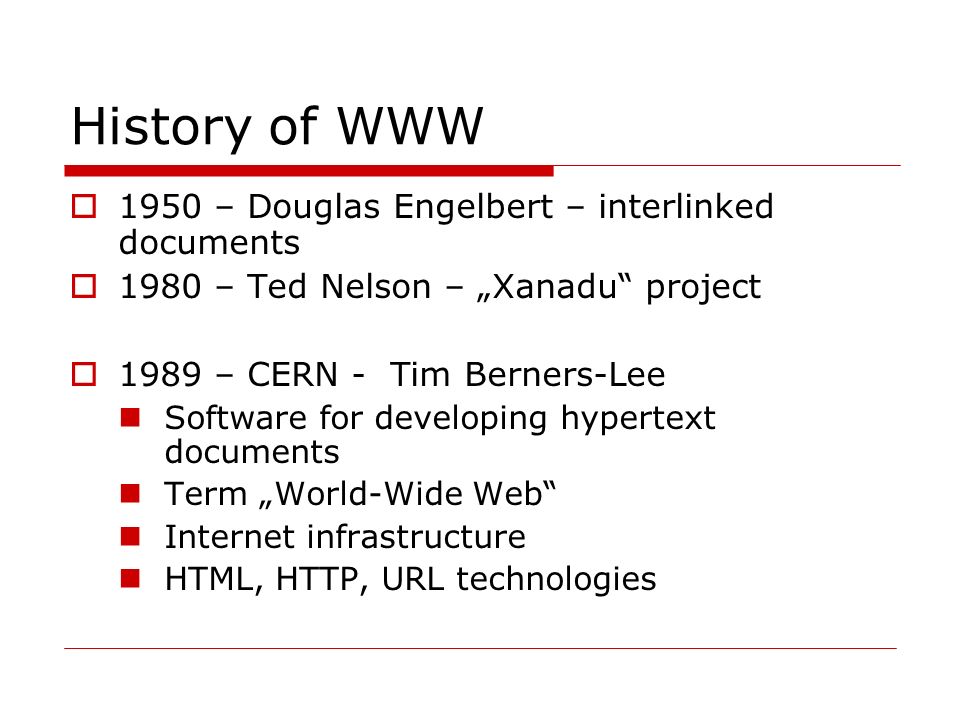 History of WWW

1950 – Douglas Engelbert – interlinked documents

1980 – Ted Nelson – „Xanadu“ project

1989 – CERN - Tim Berners-Lee

Software for developing hypertext documents

Term „World-Wide Web“

Internet infrastructure

HTML, HTTP, URL technologies